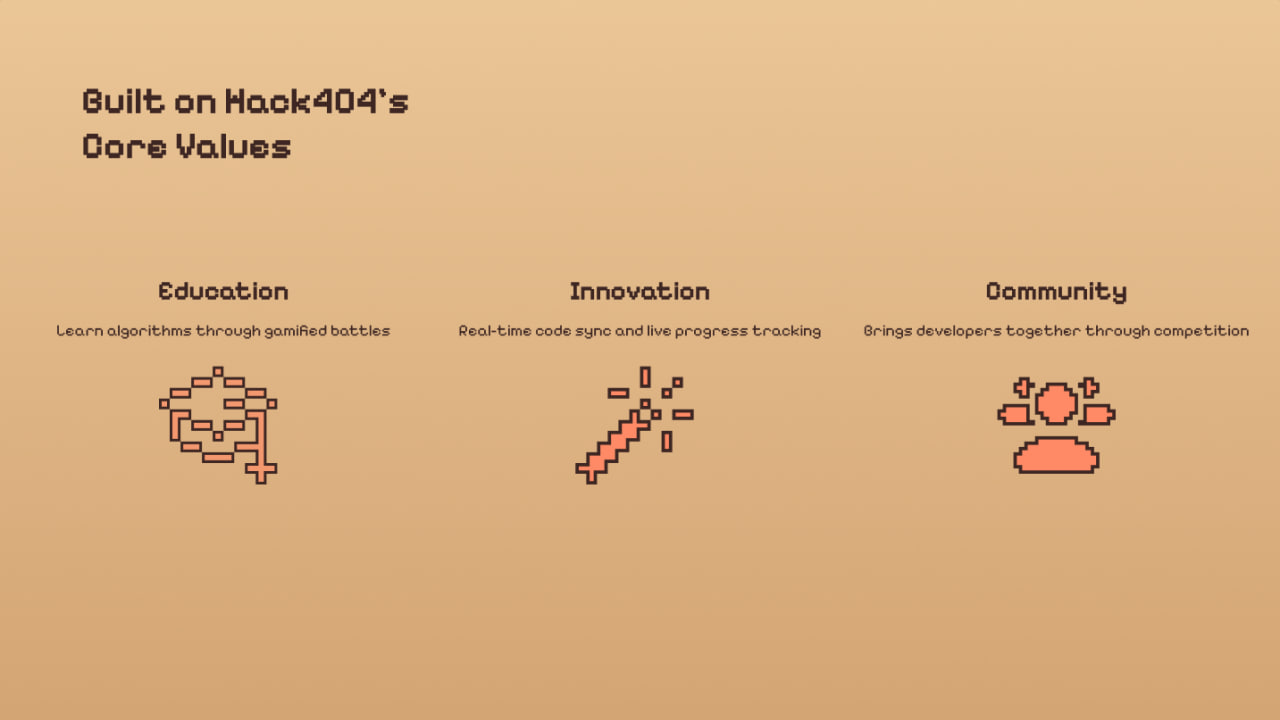 Built on Hack404's Core Values

Education

Learn algorithms through gamified battles

Innovation

Real-time code sync and live progress tracking

Community

Brings developers together through competition